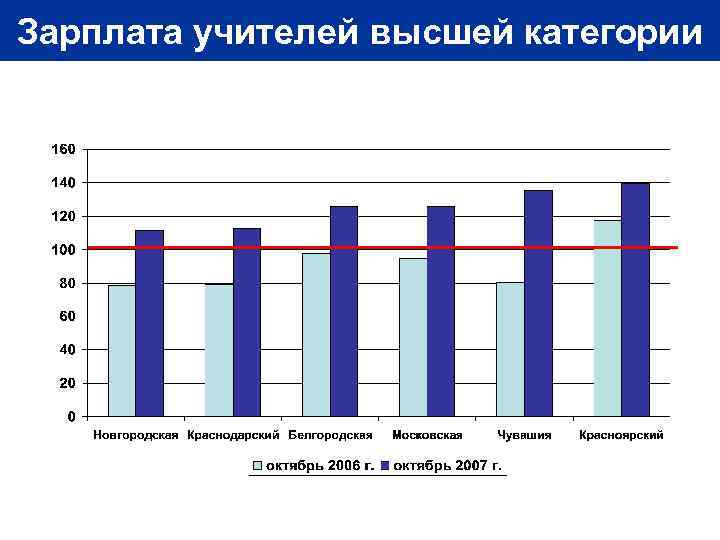 Зарплата учителей высшей категории

160
140
120
100
80
60
40
20
0

Новгородская Краснодарский Белгородская Московская Чувашия Красноярский

октябрь 2006 г. октябрь 2007 г.